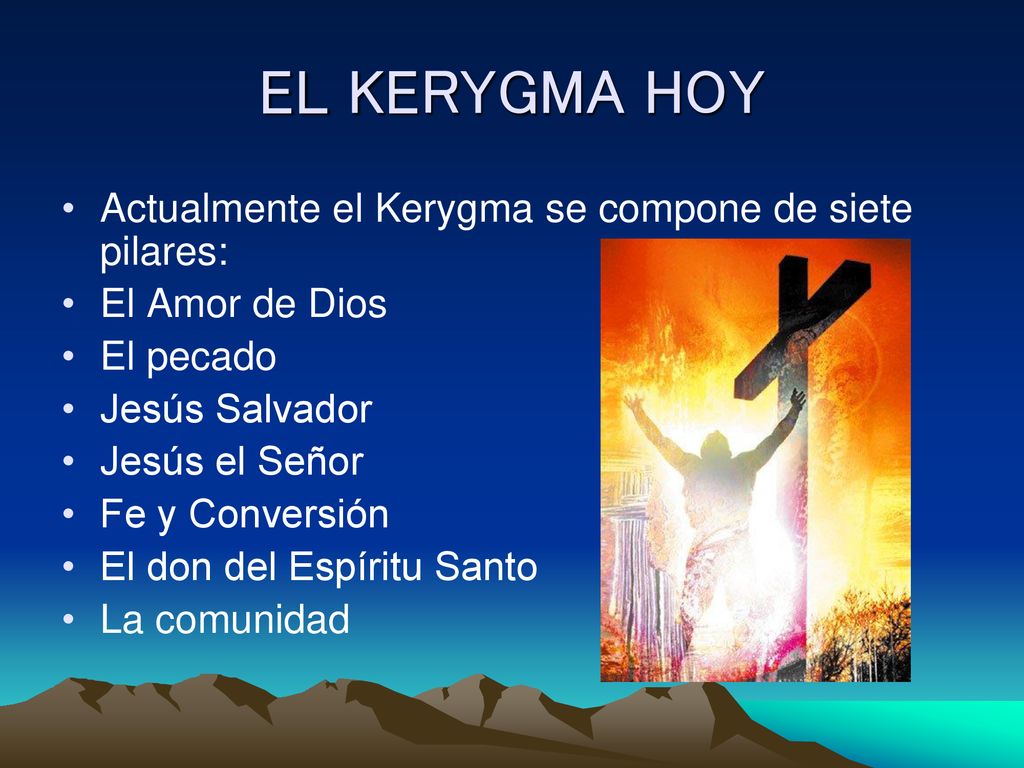 EL KERYGMA HOY

• Actualmente el Kerygma se compone de siete pilares:
• El Amor de Dios
• El pecado
• Jesús Salvador
• Jesús el Señor
• Fe y Conversión
• El don del Espíritu Santo
• La comunidad